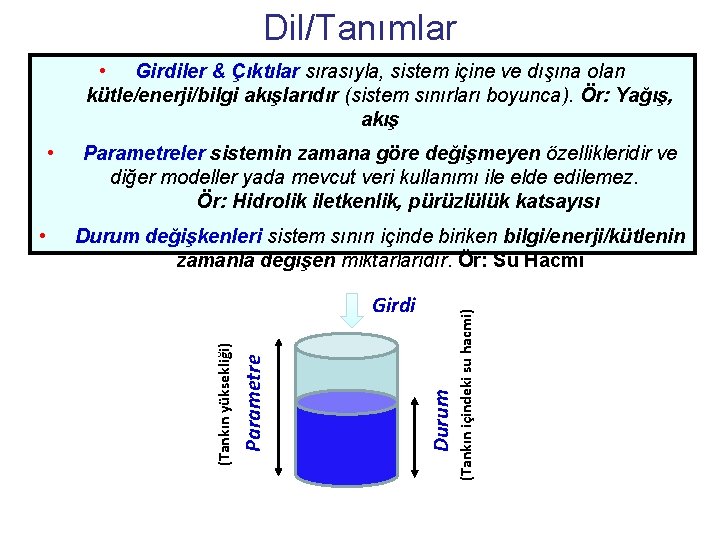 Dil/Tanımlar

• Girdiler & Çıktılar sırasıyla, sistem içine ve dışına olan kütle/enerji/bilgi akışlarıdır (sistem sınırları boyunca). Ör: Yağış, akış

• Parametreler sistemin zamana göre değişmeyen özellikleridir ve diğer modeller yada mevcut veri kullanımı ile elde edilemez. Ör: Hidrolik iletkenlik, pürüzlülük katsayısı

• Durum değişkenleri sistem sınırı içinde biriken bilgi/enerji/kütlenin zamanla değişen miktarlarıdır. Ör: Su Hacmi

Girdi

(Tankın yüksekliği)
Parametre

Durum
(Tankın içindeki su hacmi)